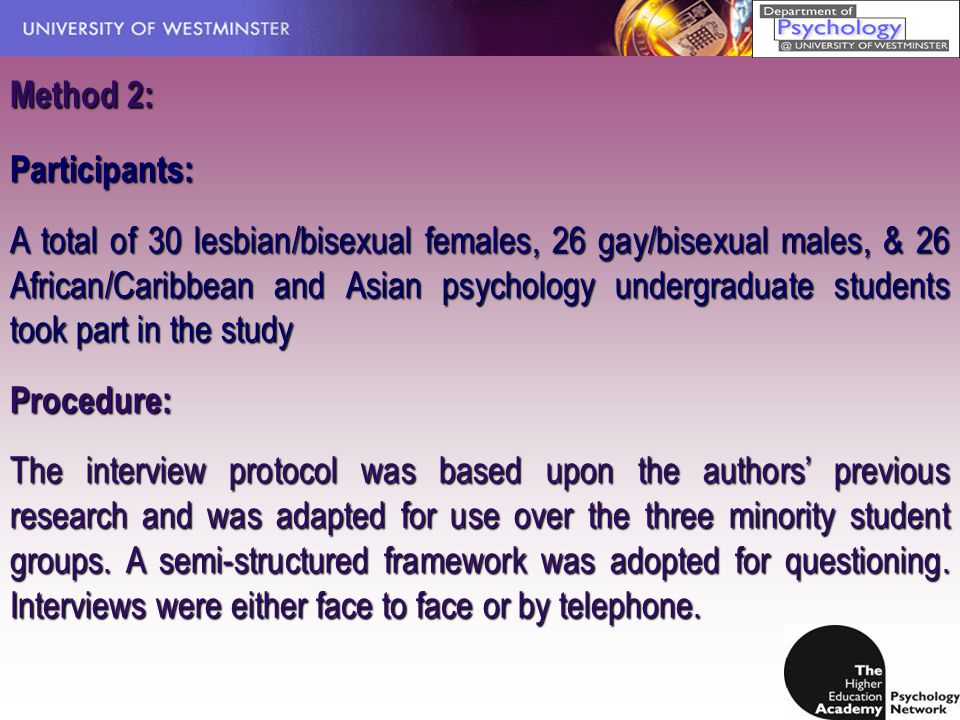 UNIVERSITY OF WESTMINSTER

Department of Psychology @ UNIVERSITY OF WESTMINSTER

Method 2:

Participants:

A total of 30 lesbian/bisexual females, 26 gay/bisexual males, & 26 African/Caribbean and Asian psychology undergraduate students took part in the study

Procedure:

The interview protocol was based upon the authors' previous research and was adapted for use over the three minority student groups. A semi-structured framework was adopted for questioning. Interviews were either face to face or by telephone.

The Higher Education Academy Psychology Network